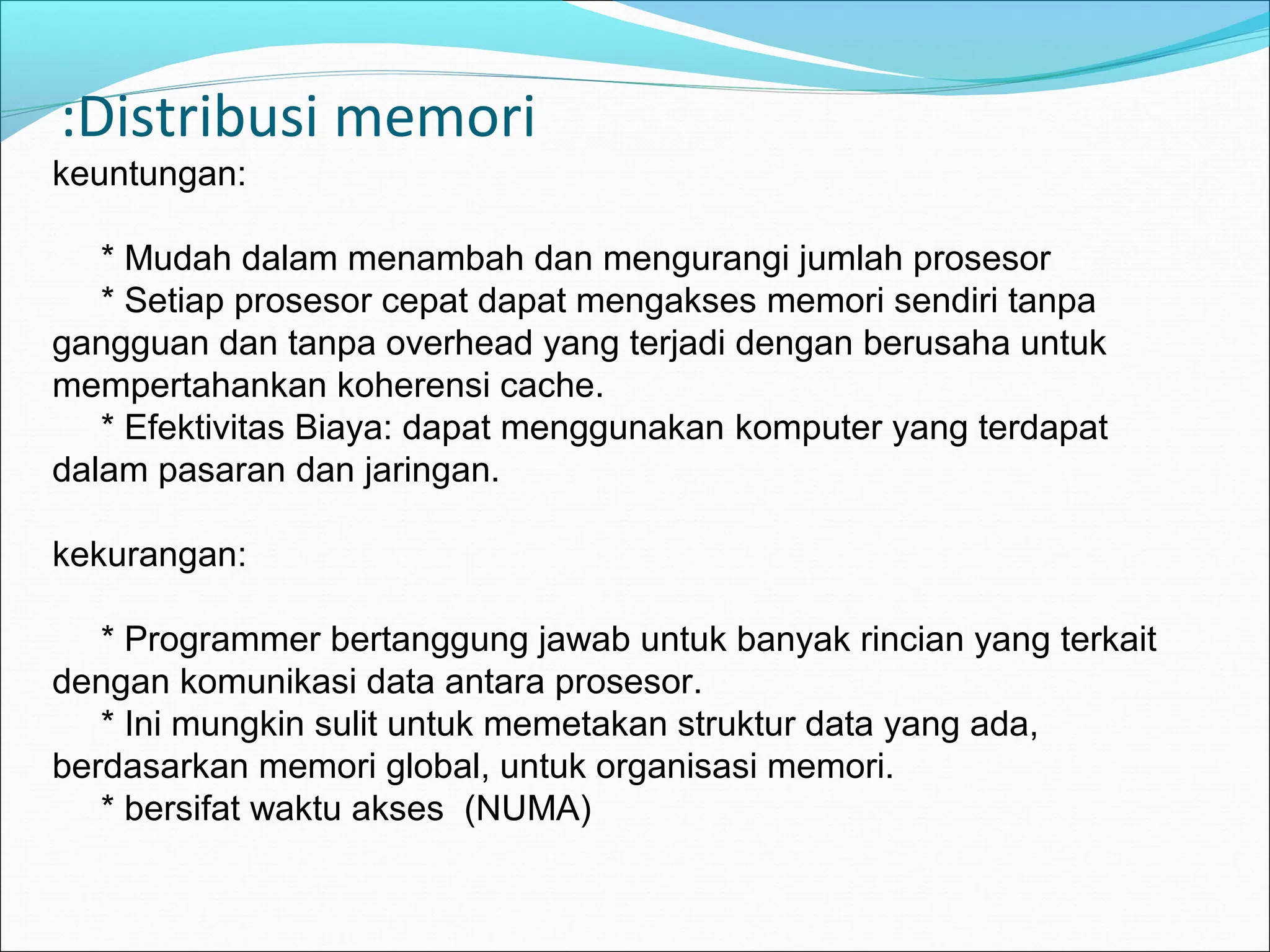 :Distribusi memori

keuntungan:

* Mudah dalam menambah dan mengurangi jumlah prosesor
* Setiap prosesor cepat dapat mengakses memori sendiri tanpa gangguan dan tanpa overhead yang terjadi dengan berusaha untuk mempertahankan koherensi cache.
* Efektivitas Biaya: dapat menggunakan komputer yang terdapat dalam pasaran dan jaringan.

kekurangan:

* Programmer bertanggung jawab untuk banyak rincian yang terkait dengan komunikasi data antara prosesor.
* Ini mungkin sulit untuk memetakan struktur data yang ada, berdasarkan memori global, untuk organisasi memori.
* bersifat waktu akses (NUMA)